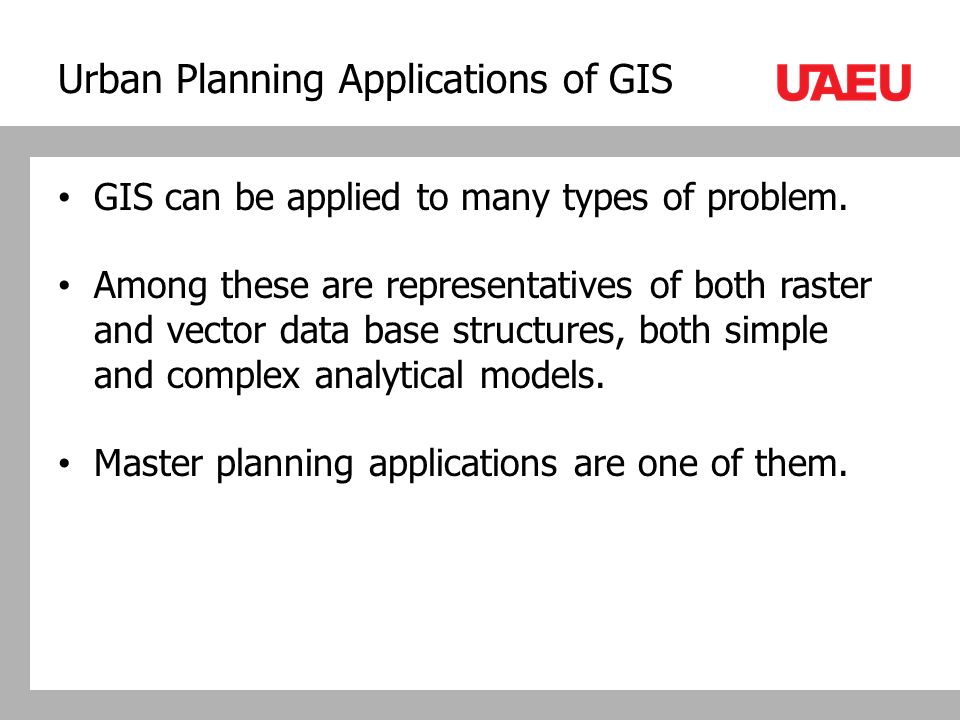 Urban Planning Applications of GIS

UAEU

• GIS can be applied to many types of problem.

• Among these are representatives of both raster and vector data base structures, both simple and complex analytical models.

• Master planning applications are one of them.